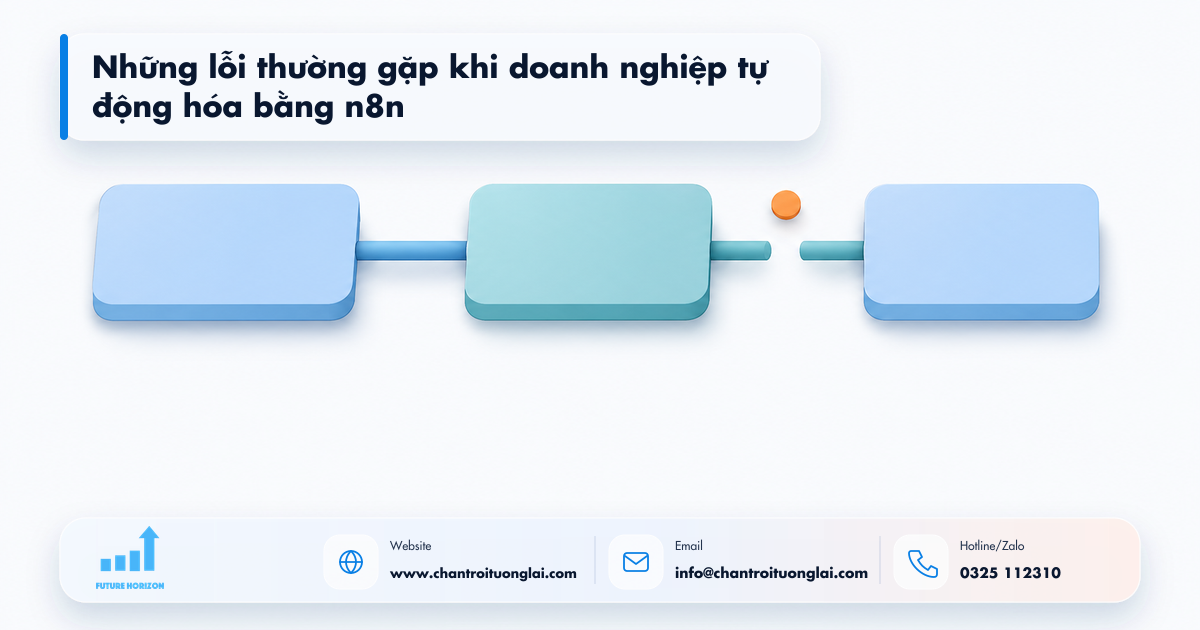 Những lỗi thường gặp khi doanh nghiệp tự động hóa bằng n8n

FUTURE HORIZON

Website
www.chantroituonglai.com

Email
info@chantroituonglai.com

Hotline/Zalo
0325 112310